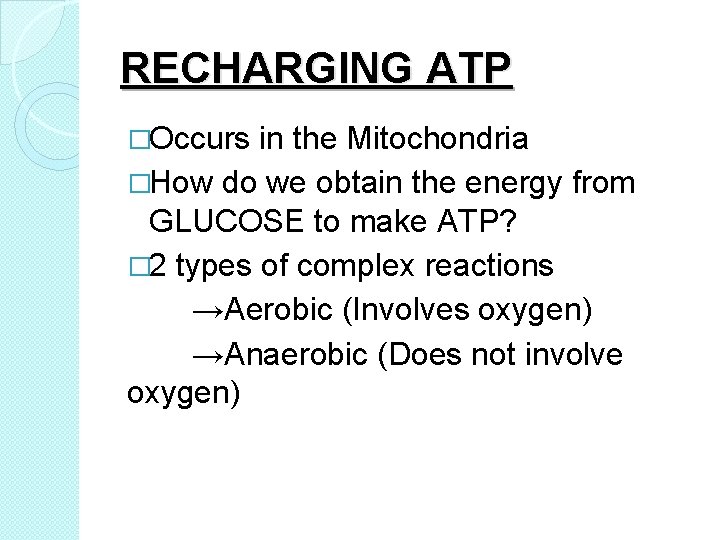 RECHARGING ATP

□Occurs in the Mitochondria

□How do we obtain the energy from GLUCOSE to make ATP?

□2 types of complex reactions

→Aerobic (Involves oxygen)

→Anaerobic (Does not involve oxygen)